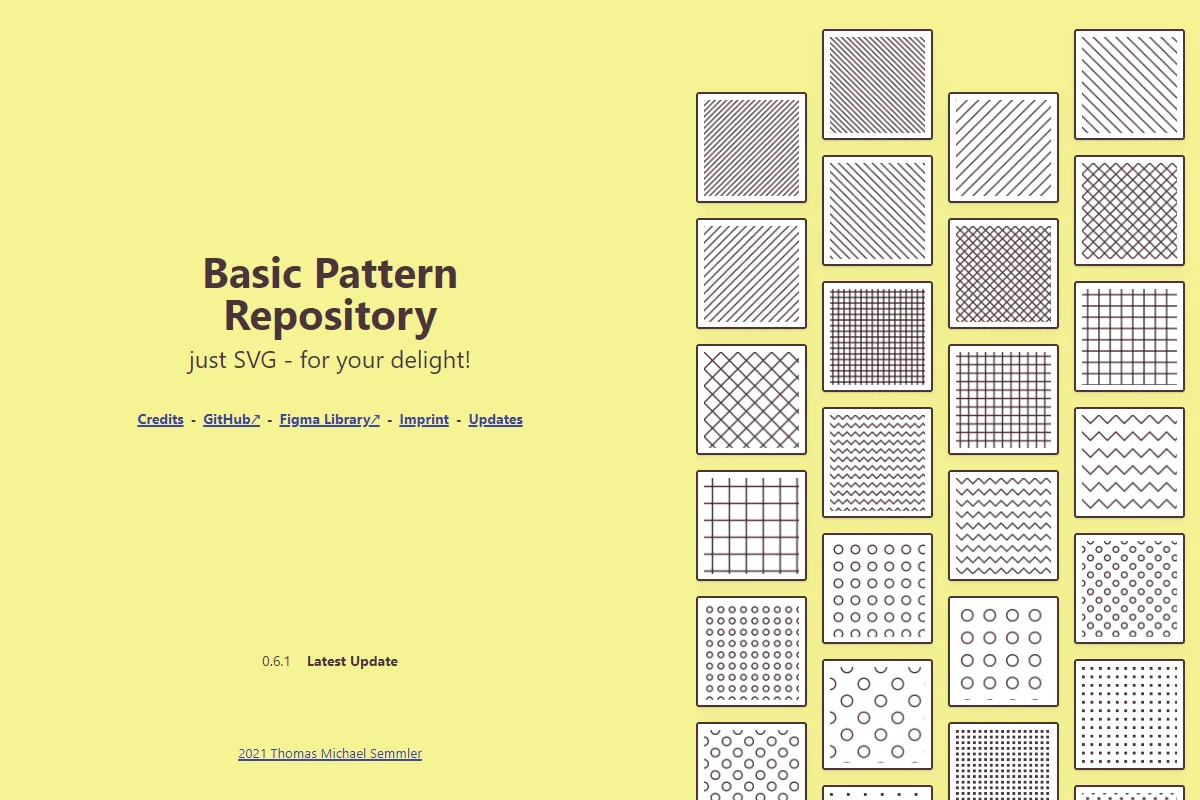 Basic Pattern Repository

just SVG - for your delight!

Credits - GitHub↗ - Figma Library↗ - Imprint - Updates

0.6.1 Latest Update

2021 Thomas Michael Semmler